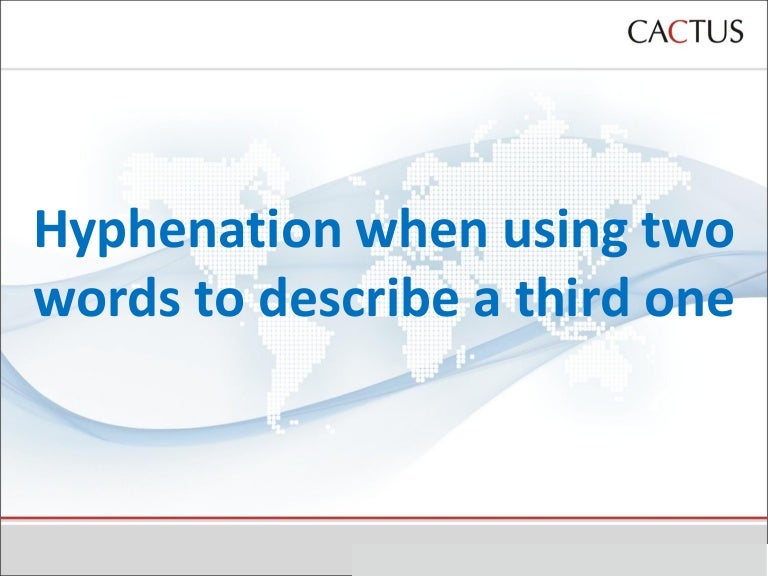 CACTUS

Hyphenation when using two words to describe a third one